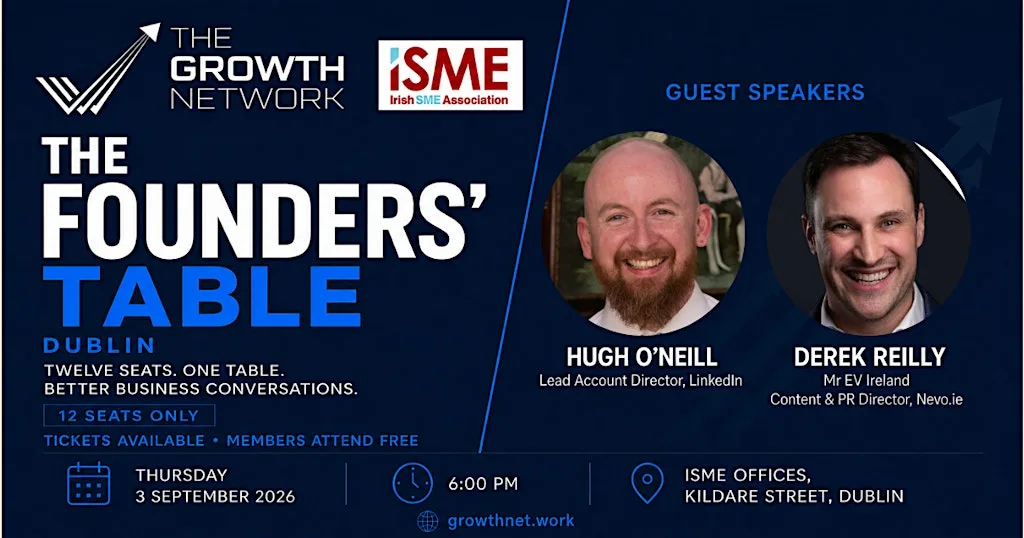 THE GROWTH NETWORK

ISME
Irish SME Association

THE FOUNDERS' TABLE
DUBLIN

TWELVE SEATS. ONE TABLE. BETTER BUSINESS CONVERSATIONS.

12 SEATS ONLY

TICKETS AVAILABLE • MEMBERS ATTEND FREE

GUEST SPEAKERS

HUGH O'NEILL
Lead Account Director, LinkedIn

DEREK REILLY
Mr EV Ireland
Content & PR Director, Nevo.ie

THURSDAY
3 SEPTEMBER 2026

6:00 PM

ISME OFFICES,
KILDARE STREET, DUBLIN

growthnet.work